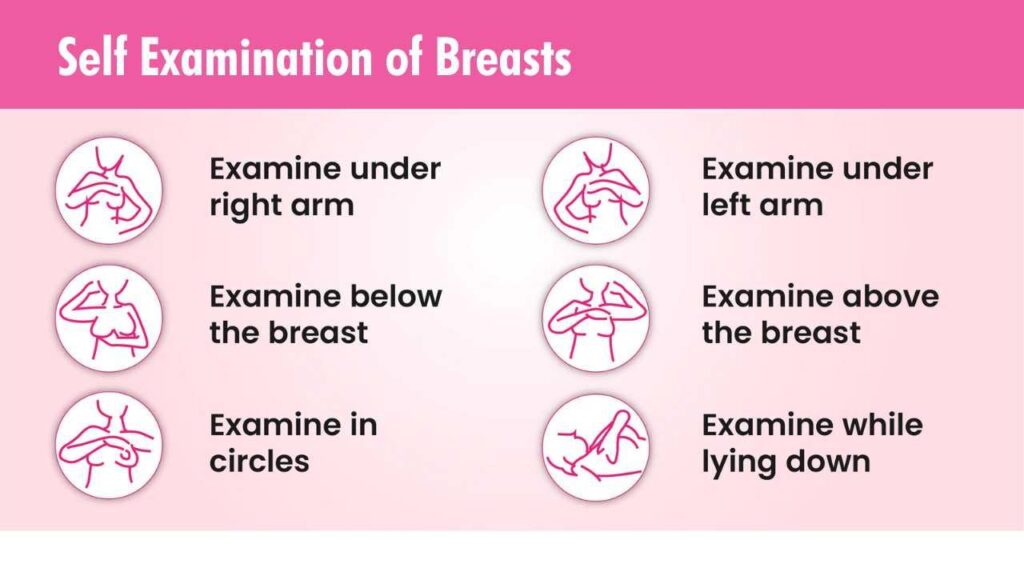 Self Examination of Breasts

Examine under right arm

Examine below the breast

Examine in circles

Examine under left arm

Examine above the breast

Examine while lying down